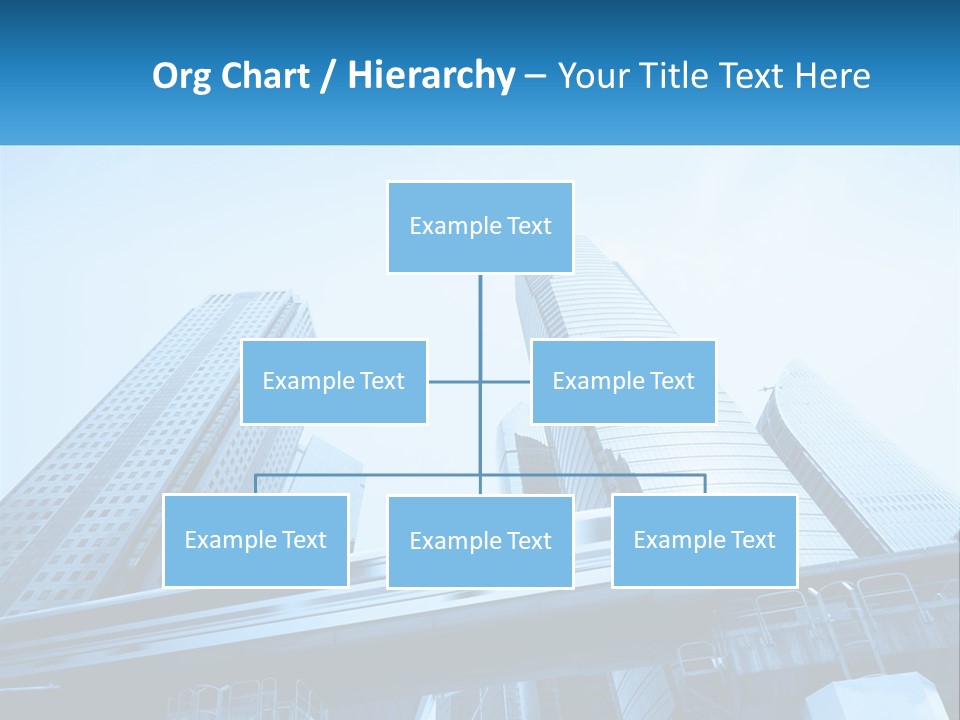 Org Chart / Hierarchy – Your Title Text Here

Example Text

Example Text

Example Text

Example Text

Example Text

Example Text